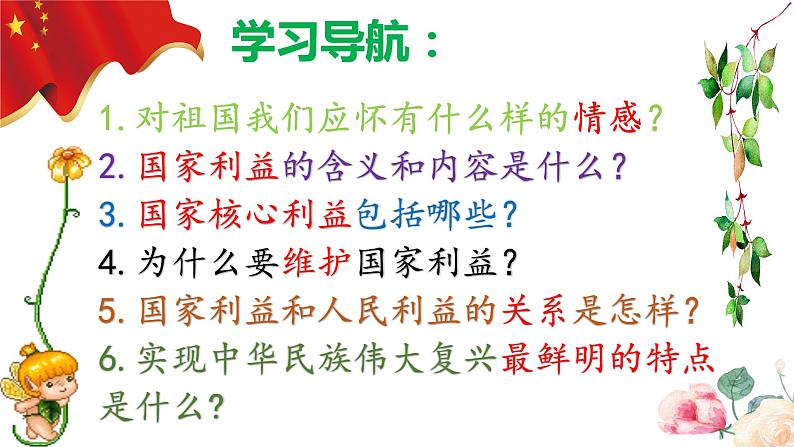 学习导航：

1. 对祖国我们应怀有什么样的情感？
2. 国家利益的含义和内容是什么？
3. 国家核心利益包括哪些？
4. 为什么要维护国家利益？
5. 国家利益和人民利益的关系是怎样？
6. 实现中华民族伟大复兴最鲜明的特点是什么？